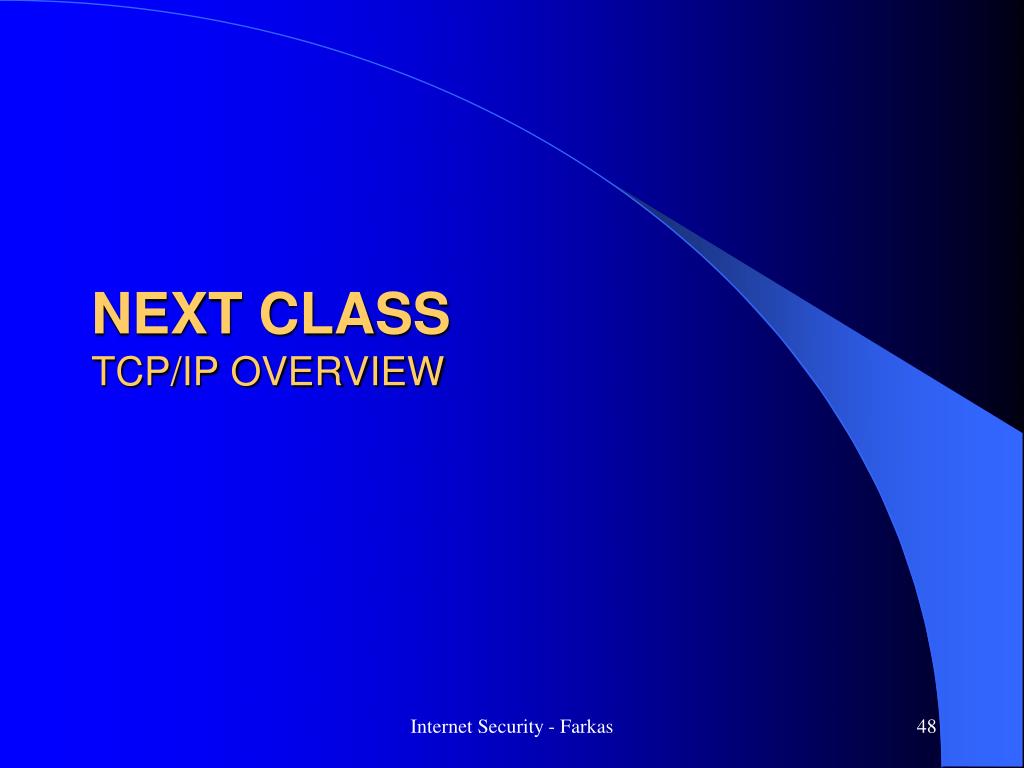 NEXT CLASS
TCP/IP OVERVIEW

Internet Security - Farkas

48